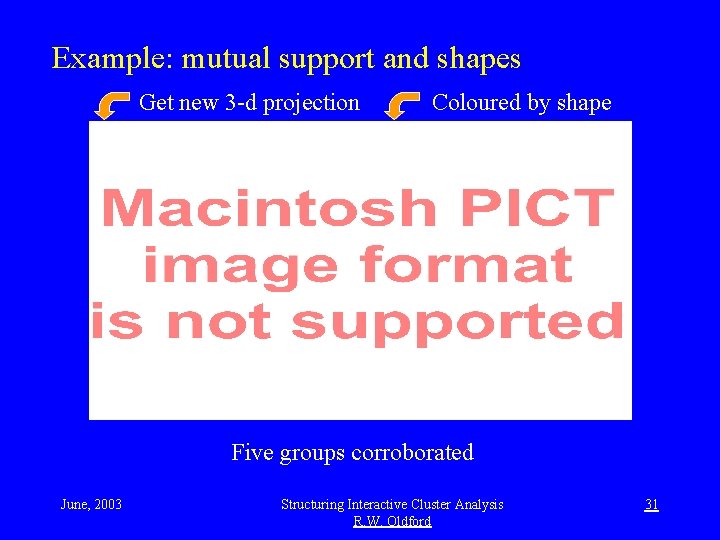 Example: mutual support and shapes

Get new 3-d projection

Coloured by shape

Macintosh PICT image format is not supported

Five groups corroborated

June, 2003

Structuring Interactive Cluster Analysis
R.W. Oldford

31